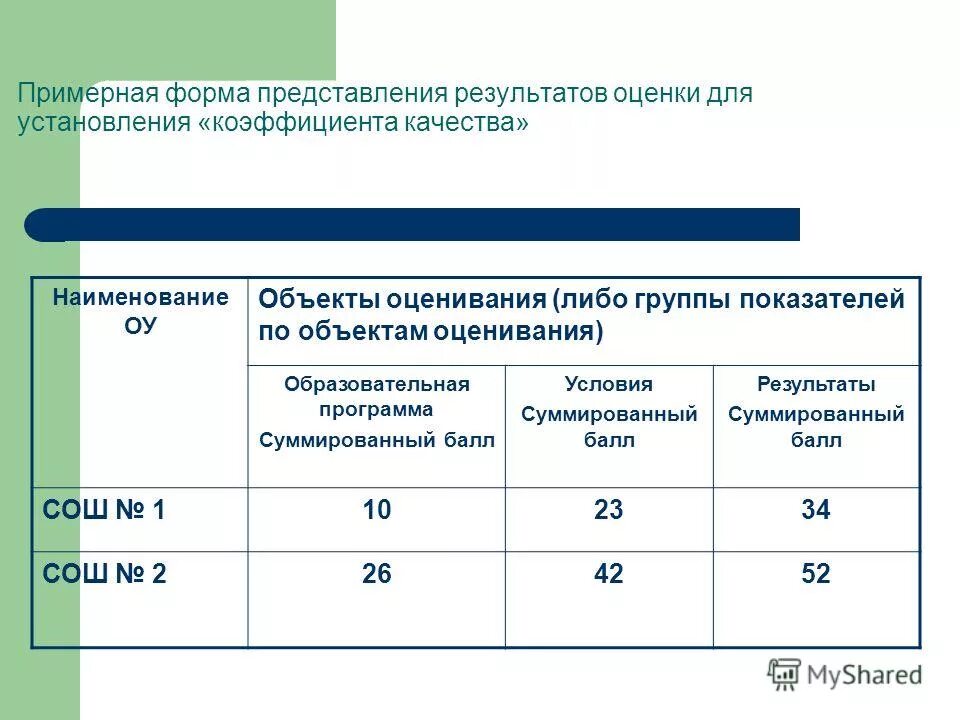 Примерная форма представления результатов оценки для установления «коэффициента качества»

| Наименование ОУ | Объекты оценивания (либо группы показателей по объектам оценивания) | | |
|---|---|---|---|
| | Образовательная программа Суммированный балл | Условия Суммированный балл | Результаты Суммированный балл |
| СОШ № 1 | 10 | 23 | 34 |
| СОШ № 2 | 26 | 42 | 52 |

MyShared